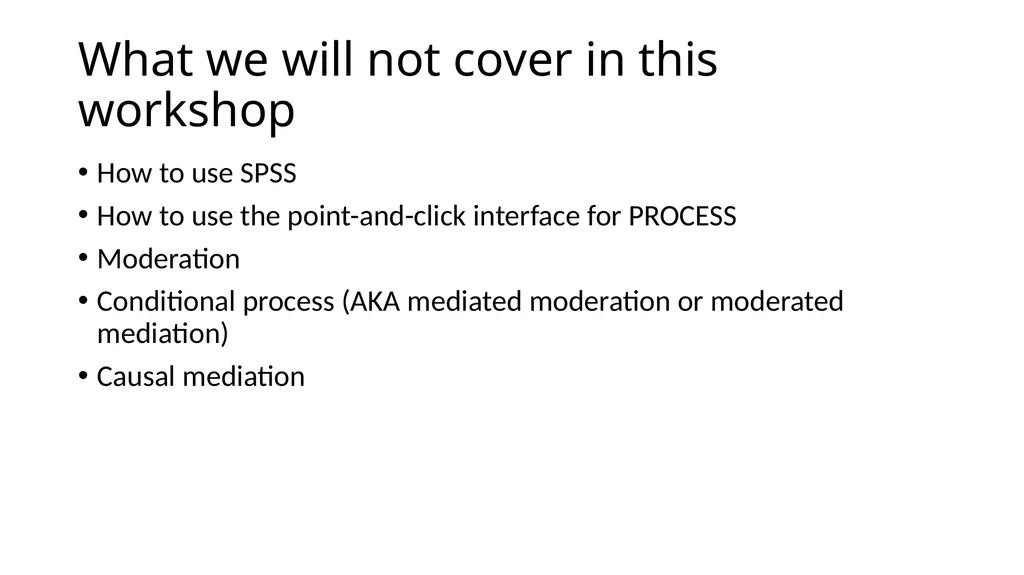 What we will not cover in this workshop

• How to use SPSS
• How to use the point-and-click interface for PROCESS
• Moderation
• Conditional process (AKA mediated moderation or moderated mediation)
• Causal mediation